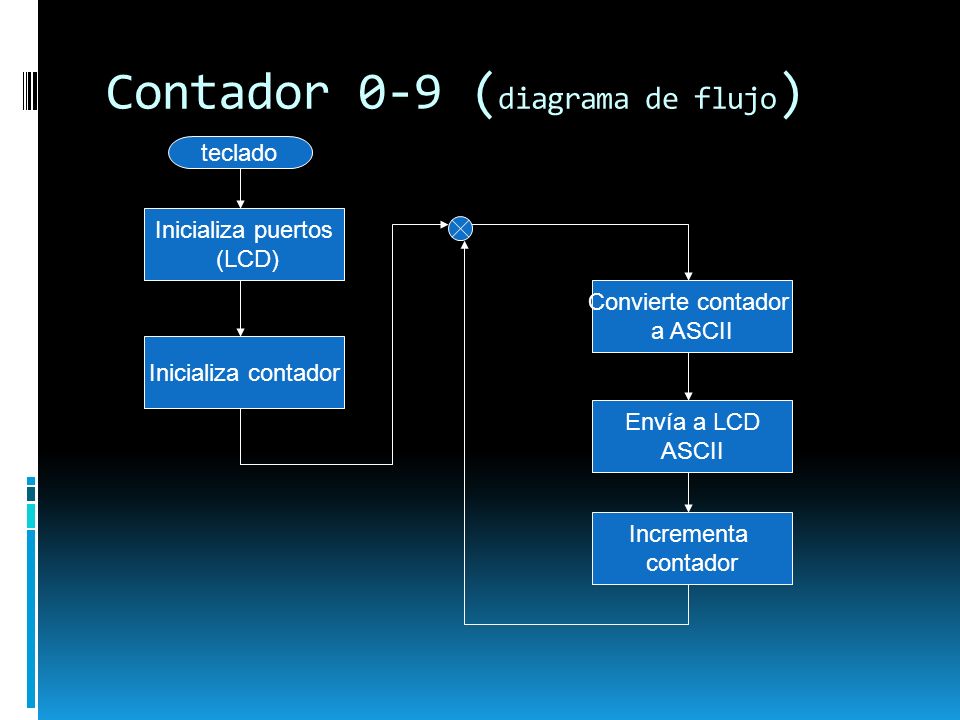 Contador 0-9 (diagrama de flujo)

teclado

Inicializa puertos (LCD)

Inicializa contador

Convierte contador a ASCII

Envía a LCD ASCII

Incrementa contador